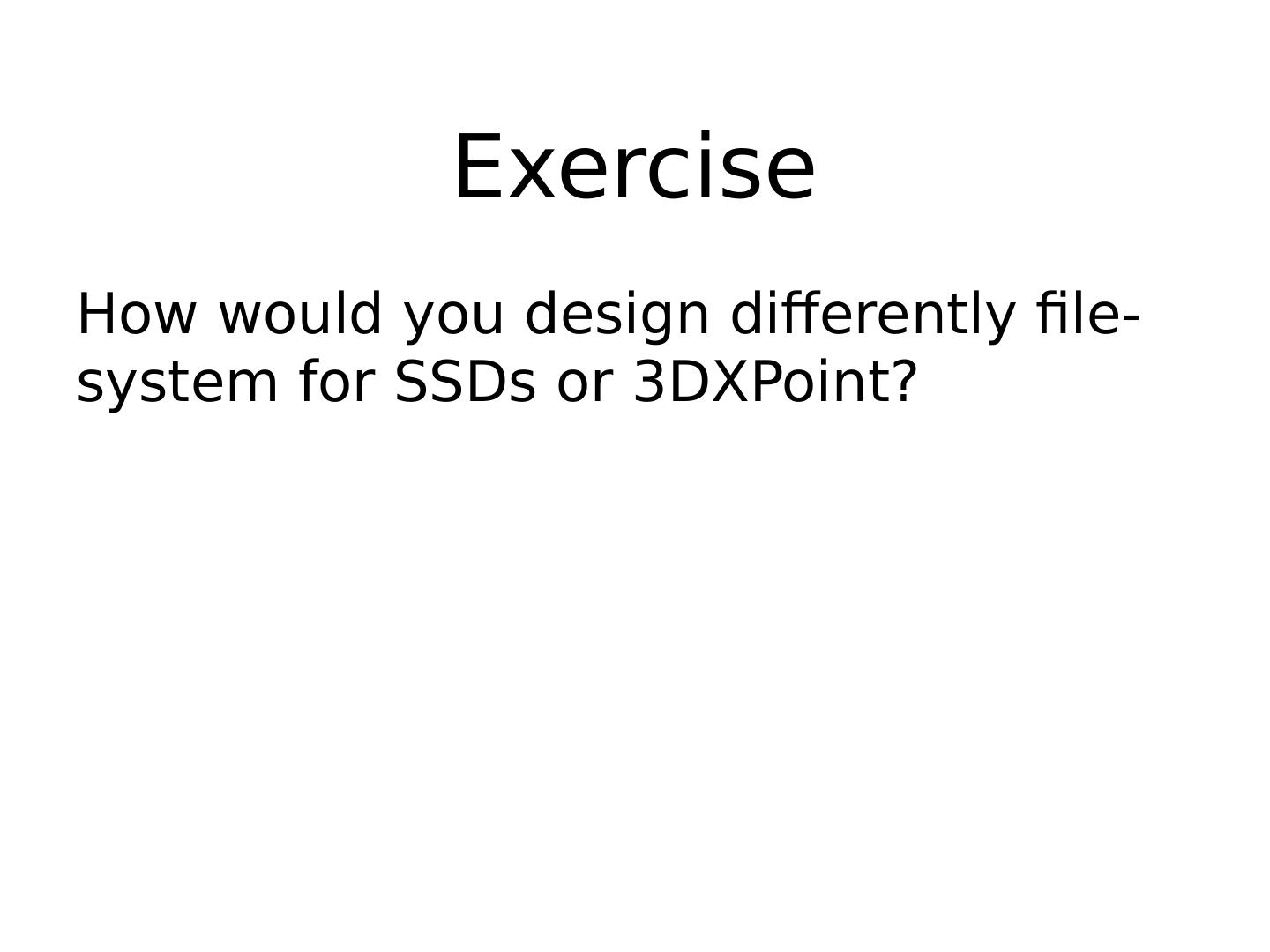 Exercise

How would you design differently file-system for SSDs or 3DXPoint?